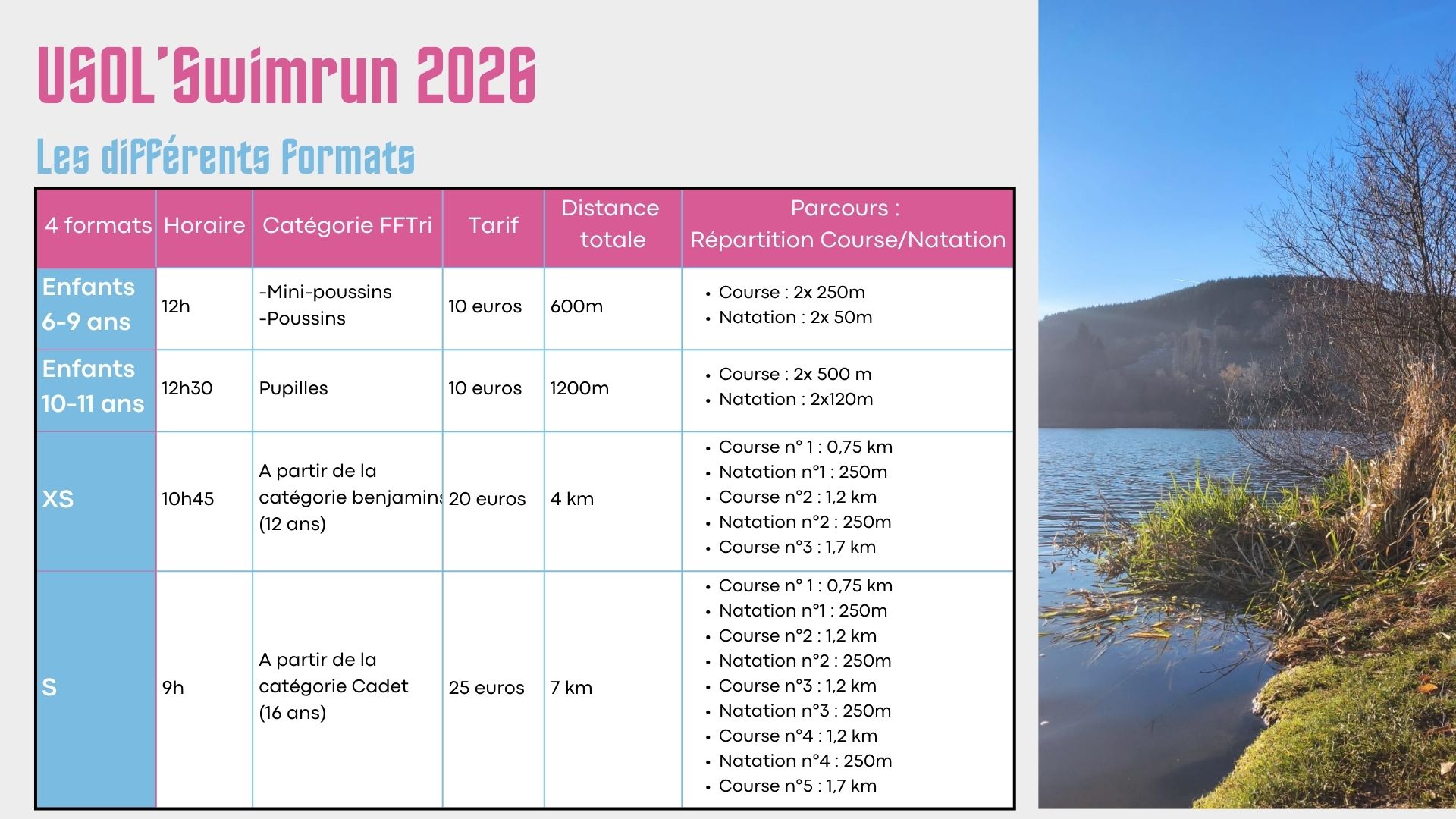 USOL'Swimrun 2026

Les différents formats

| 4 formats | Horaire | Catégorie FFTri | Tarif | Distance totale | Parcours : Répartition Course/Natation |
|---|---|---|---|---|---|
| Enfants 6-9 ans | 12h | -Mini-poussins -Poussins | 10 euros | 600m | • Course : 2x 250m • Natation : 2x 50m |
| Enfants 10-11 ans | 12h30 | Pupilles | 10 euros | 1200m | • Course : 2x 500 m • Natation : 2x120m |
| XS | 10h45 | A partir de la catégorie benjamins (12 ans) | 20 euros | 4 km | • Course n° 1 : 0,75 km • Natation n°1 : 250m • Course n°2 : 1,2 km • Natation n°2 : 250m • Course n°3 : 1,7 km |
| S | 9h | A partir de la catégorie Cadet (16 ans) | 25 euros | 7 km | • Course n° 1 : 0,75 km • Natation n°1 : 250m • Course n°2 : 1,2 km • Natation n°2 : 250m • Course n°3 : 1,2 km • Natation n°3 : 250m • Course n°4 : 1,2 km • Natation n°4 : 250m • Course n°5 : 1,7 km |